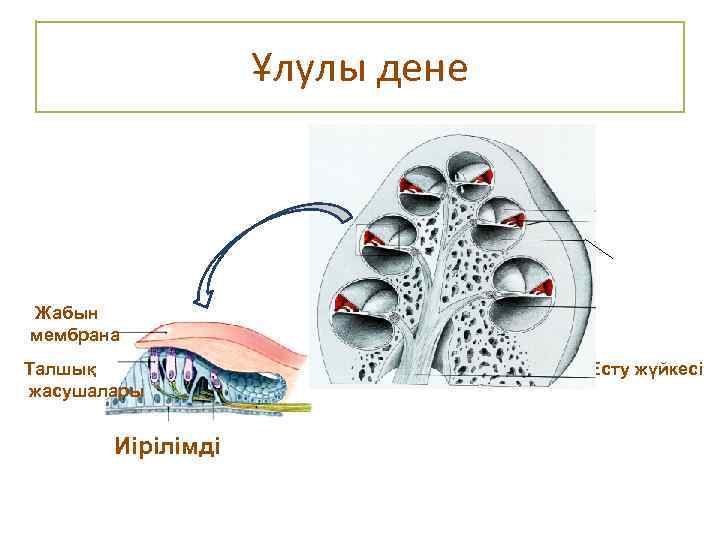 Ұлулы дене

Жабын мембрана

Талшық жасушалары

Иірілімді

Есту жүйкесі